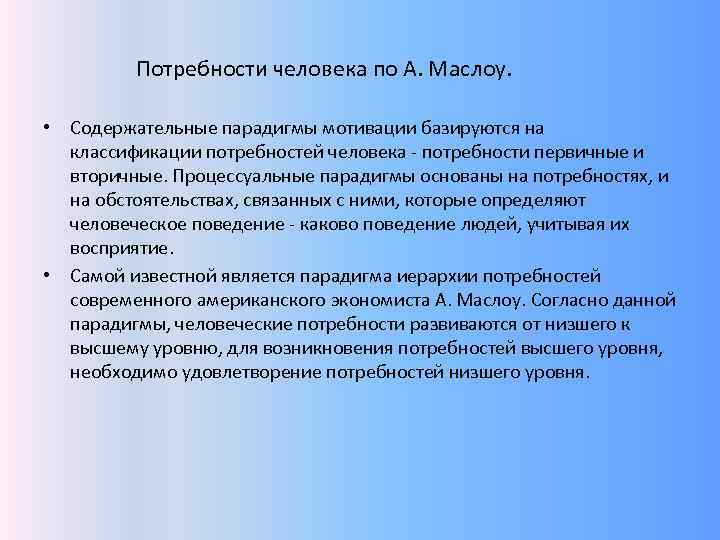 Потребности человека по А. Маслоу.

• Содержательные парадигмы мотивации базируются на классификации потребностей человека - потребности первичные и вторичные. Процессуальные парадигмы основаны на потребностях, и на обстоятельствах, связанных с ними, которые определяют человеческое поведение - каково поведение людей, учитывая их восприятие.

• Самой известной является парадигма иерархии потребностей современного американского экономиста А. Маслоу. Согласно данной парадигмы, человеческие потребности развиваются от низшего к высшему уровню, для возникновения потребностей высшего уровня, необходимо удовлетворение потребностей низшего уровня.